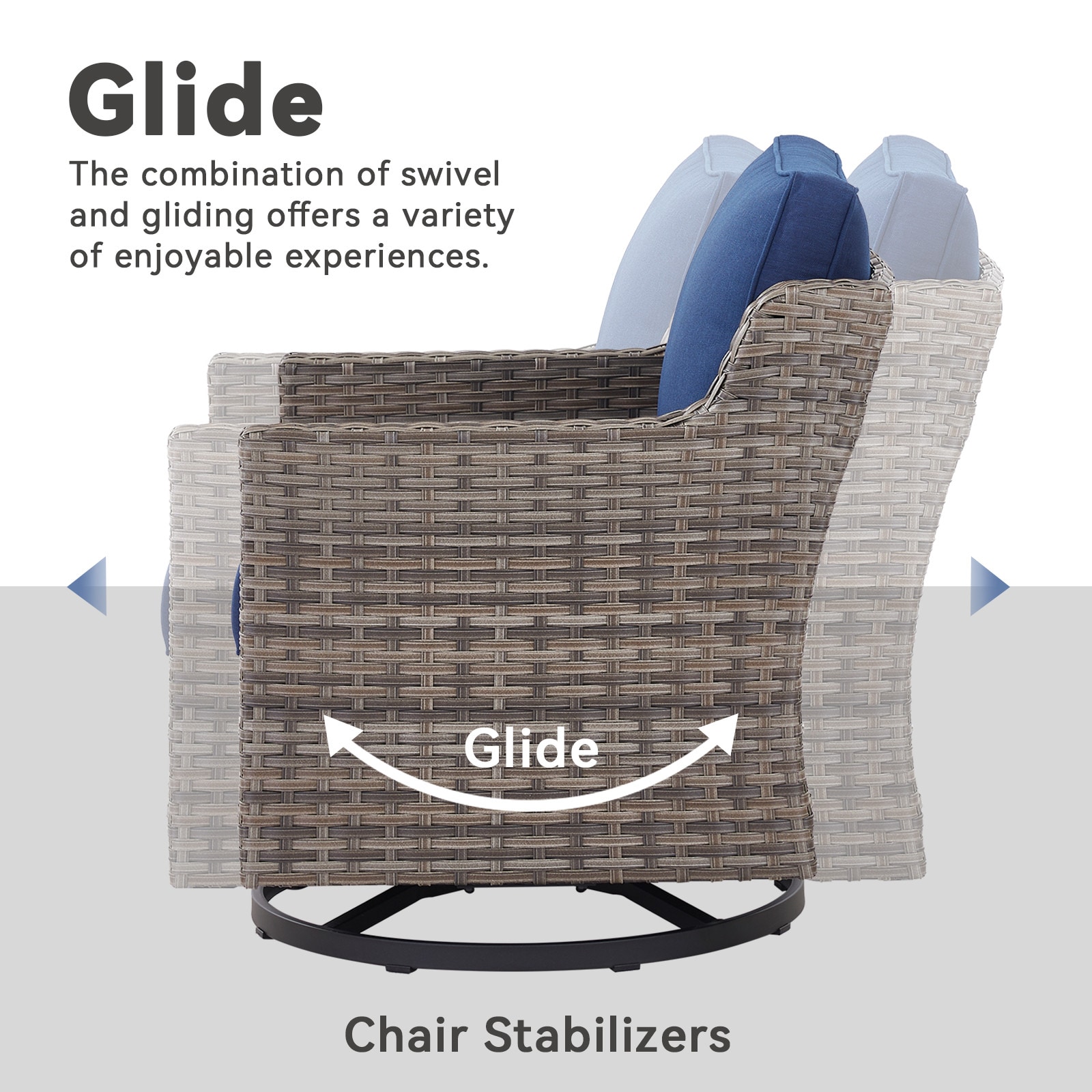 Glide

The combination of swivel and gliding offers a variety of enjoyable experiences.

Glide

Chair Stabilizers